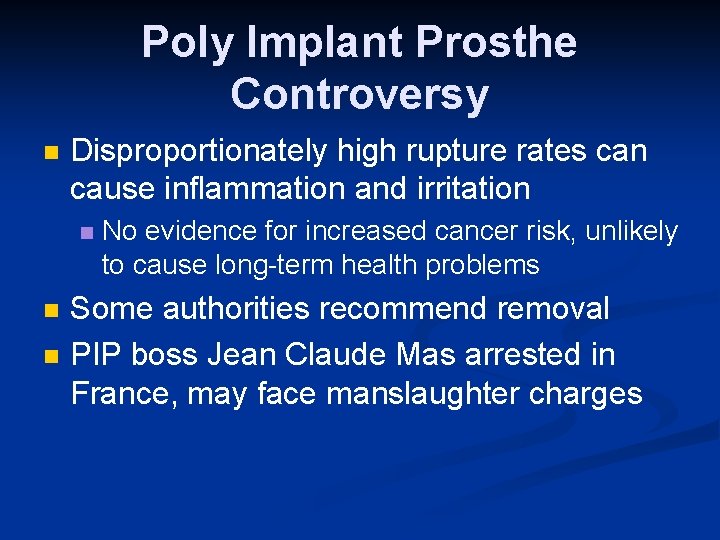 Poly Implant Prosthe Controversy

Disproportionately high rupture rates can cause inflammation and irritation

No evidence for increased cancer risk, unlikely to cause long-term health problems

Some authorities recommend removal

PIP boss Jean Claude Mas arrested in France, may face manslaughter charges